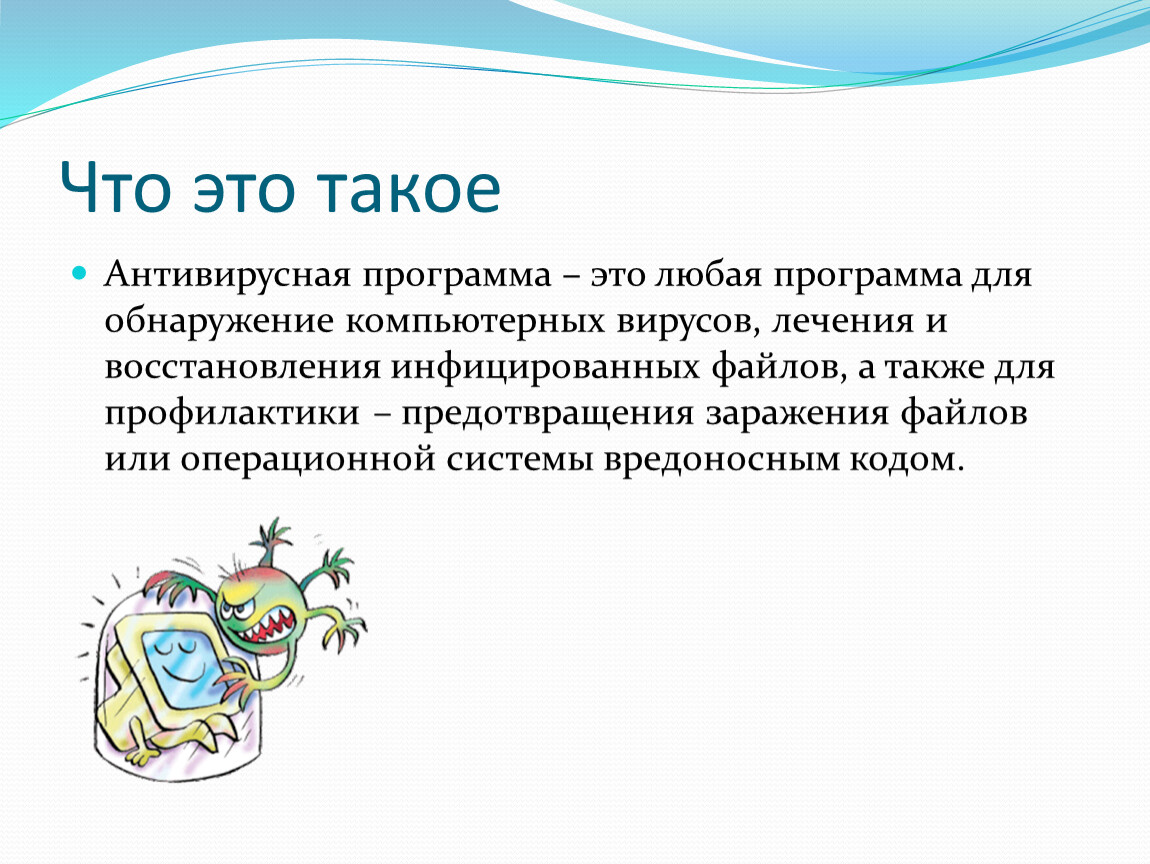 Что это такое

Антивирусная программа – это любая программа для обнаружение компьютерных вирусов, лечения и восстановления инфицированных файлов, а также для профилактики – предотвращения заражения файлов или операционной системы вредоносным кодом.